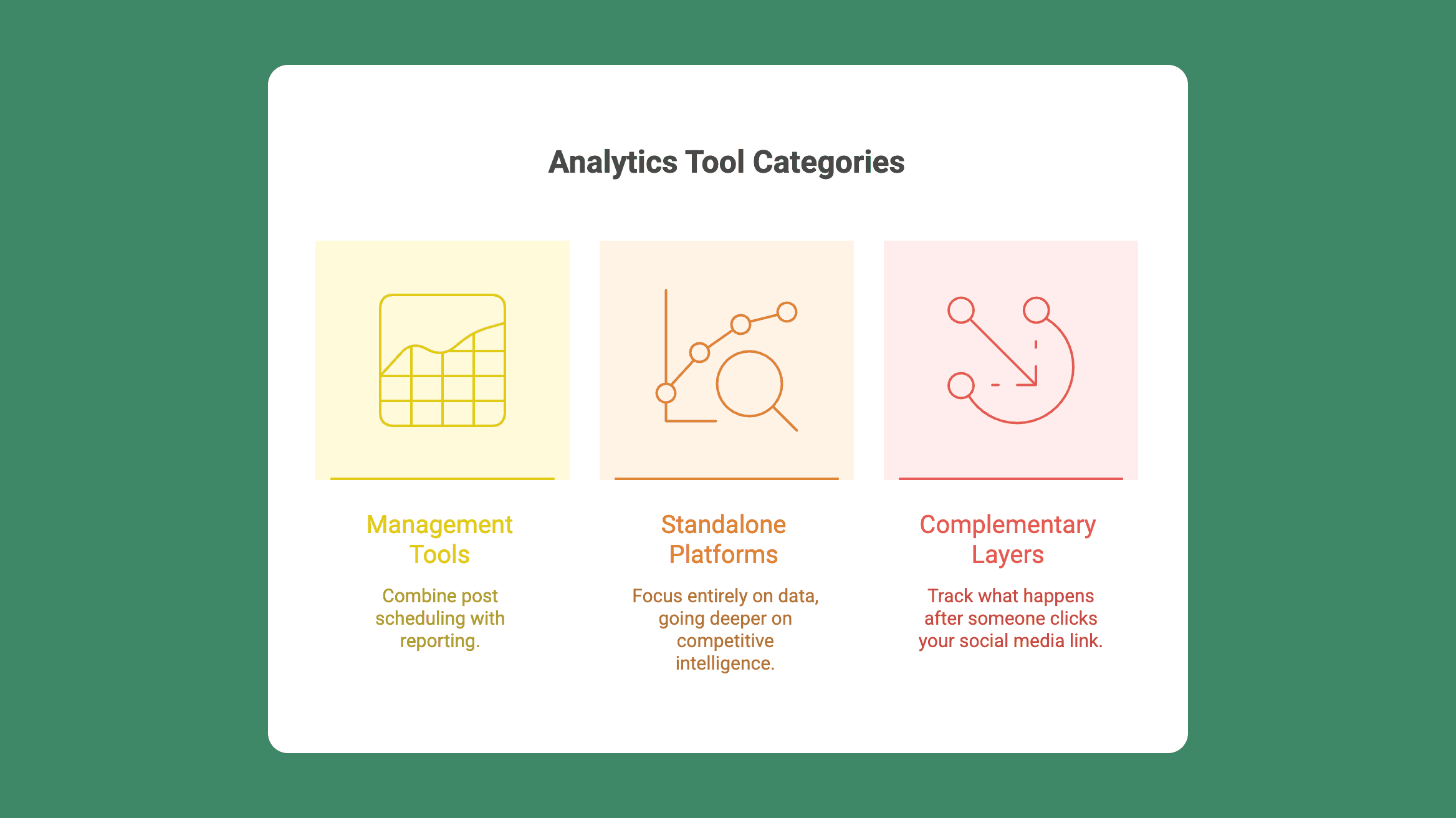 Analytics Tool Categories

Management Tools

Combine post scheduling with reporting.

Standalone Platforms

Focus entirely on data, going deeper on competitive intelligence.

Complementary Layers

Track what happens after someone clicks your social media link.